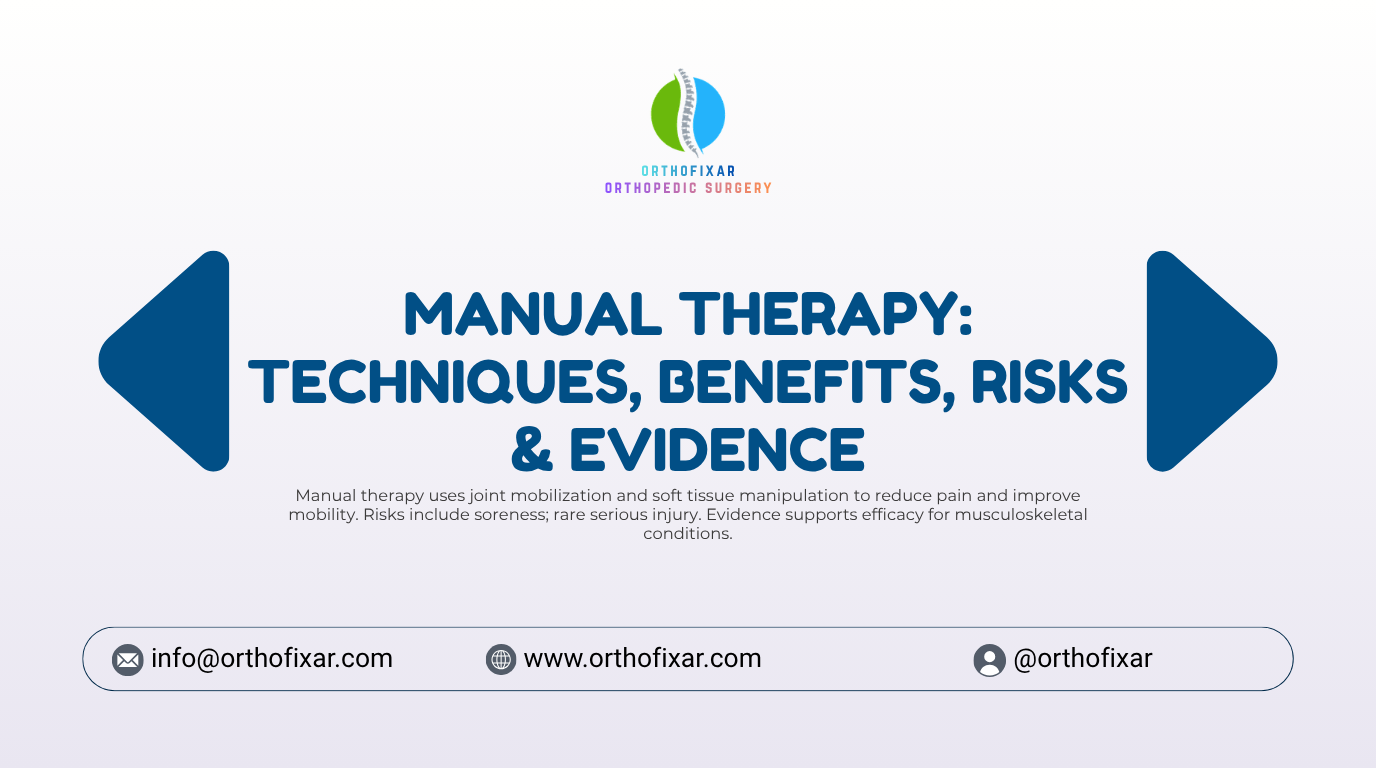 ORTHOFIXAR
ORTHOPEDIC SURGERY

MANUAL THERAPY: TECHNIQUES, BENEFITS, RISKS & EVIDENCE

Manual therapy uses joint mobilization and soft tissue manipulation to reduce pain and improve mobility. Risks include soreness; rare serious injury. Evidence supports efficacy for musculoskeletal conditions.

info@orthofixar.com
www.orthofixar.com
@orthofixar